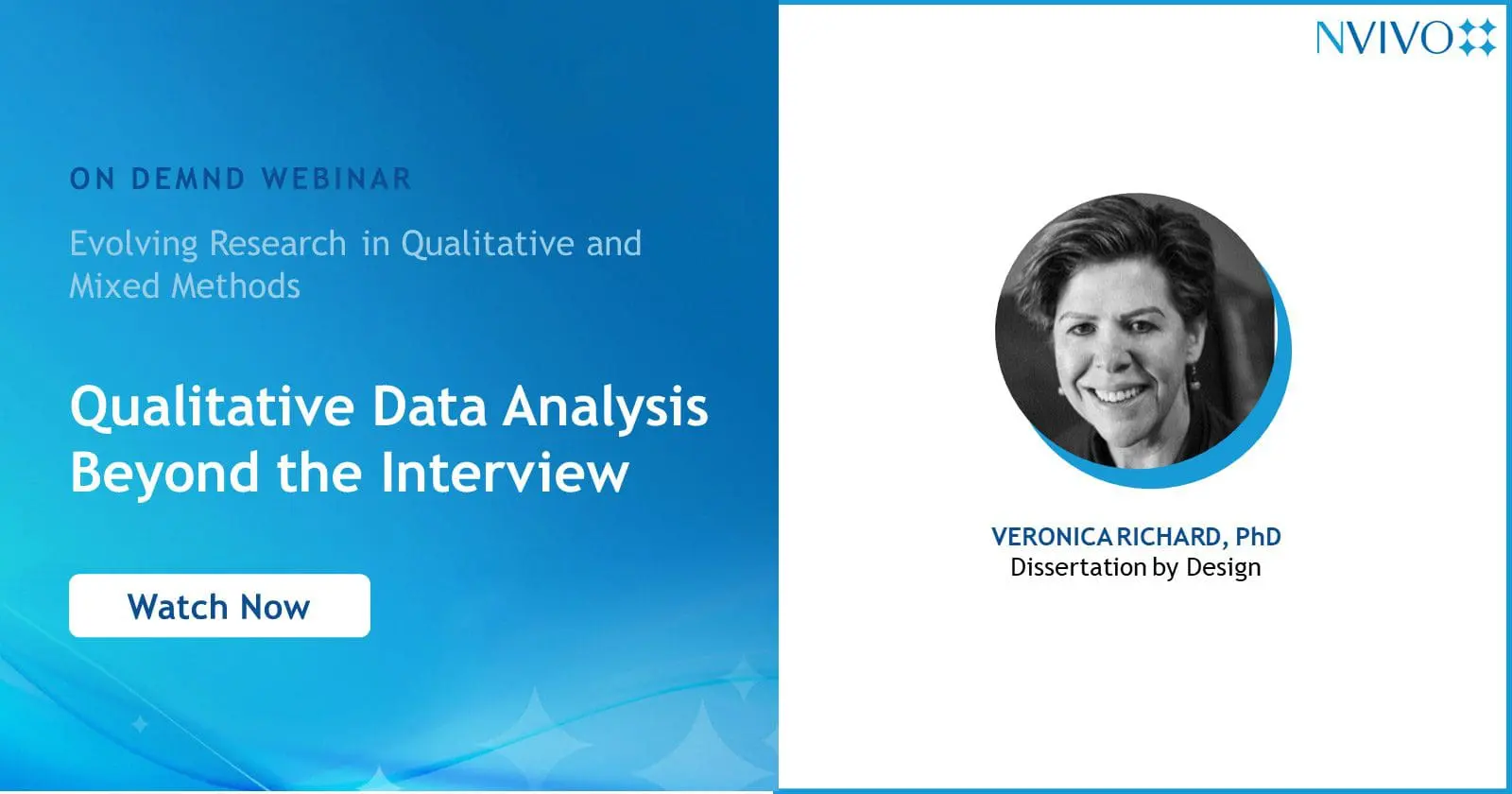 ON DEMND WEBINAR

Evolving Research in Qualitative and Mixed Methods

Qualitative Data Analysis Beyond the Interview

Watch Now

NVIVO

VERONICA RICHARD, PhD
Dissertation by Design